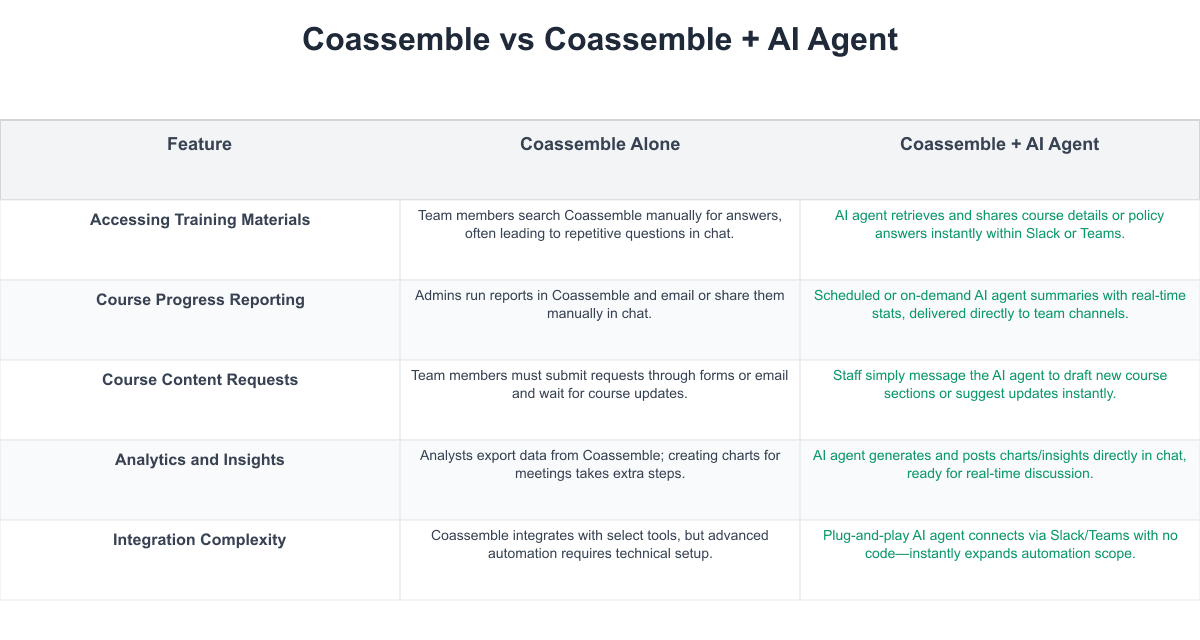 Coassemble vs Coassemble + AI Agent

| Feature | Coassemble Alone | Coassemble + AI Agent |
|---|---|---|
| Accessing Training Materials | Team members search Coassemble manually for answers, often leading to repetitive questions in chat. | AI agent retrieves and shares course details or policy answers instantly within Slack or Teams. |
| Course Progress Reporting | Admins run reports in Coassemble and email or share them manually in chat. | Scheduled or on-demand AI agent summaries with real-time stats, delivered directly to team channels. |
| Course Content Requests | Team members must submit requests through forms or email and wait for course updates. | Staff simply message the AI agent to draft new course sections or suggest updates instantly. |
| Analytics and Insights | Analysts export data from Coassemble; creating charts for meetings takes extra steps. | AI agent generates and posts charts/insights directly in chat, ready for real-time discussion. |
| Integration Complexity | Coassemble integrates with select tools, but advanced automation requires technical setup. | Plug-and-play AI agent connects via Slack/Teams with no code—instantly expands automation scope. |